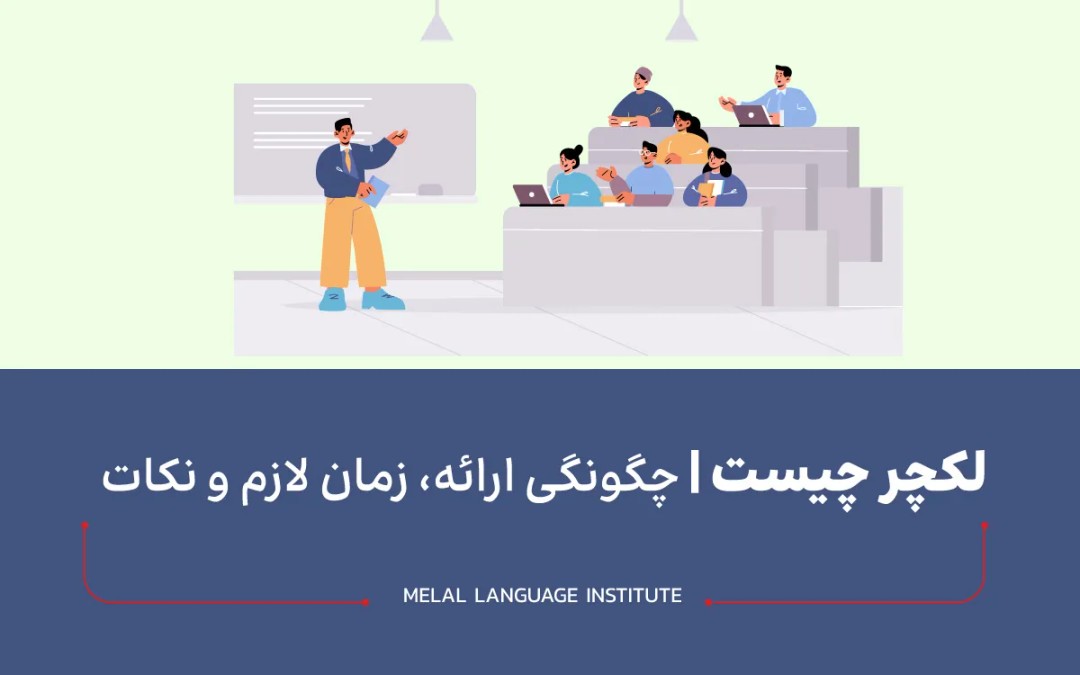 لکچر چیست | چگونگی ارائه، زمان لازم و نکات

MELAL LANGUAGE INSTITUTE